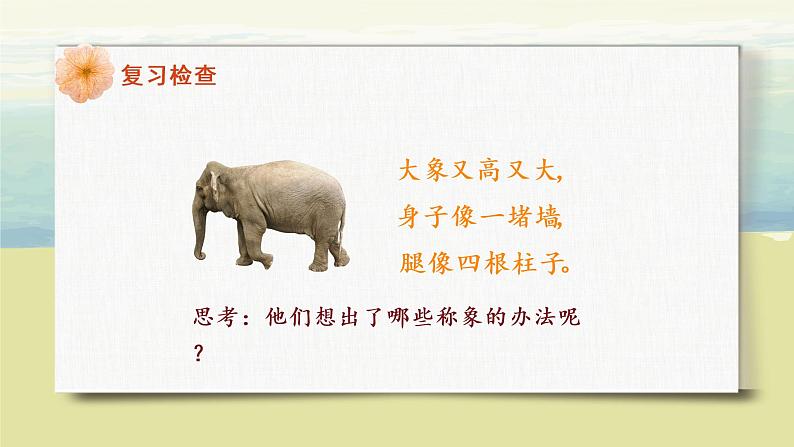 复习检查

大象又高又大，
身子像一堵墙，
腿像四根柱子。

思考：他们想出了哪些称象的办法呢？